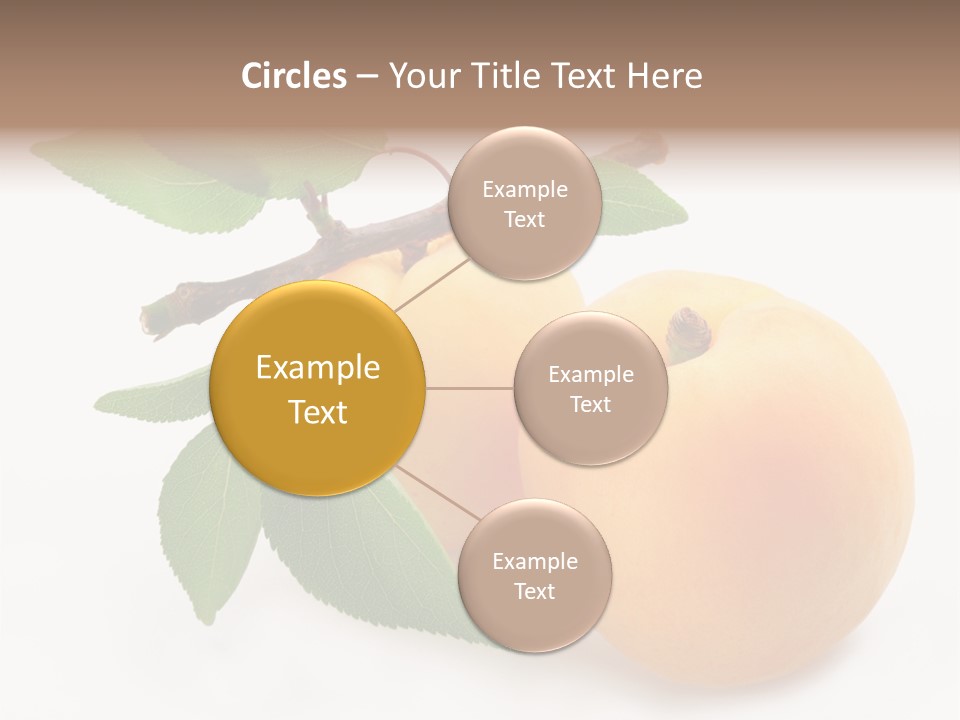 Circles – Your Title Text Here

Example Text

Example Text

Example Text

Example Text